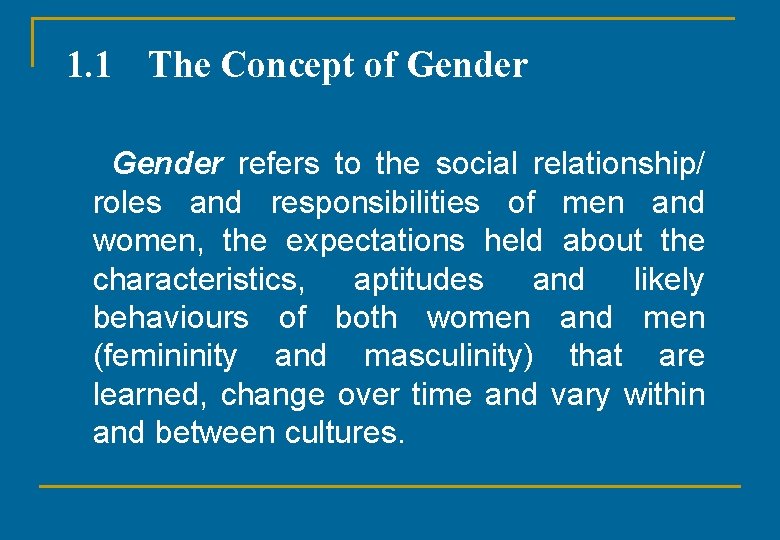 1.1 The Concept of Gender

Gender refers to the social relationship/ roles and responsibilities of men and women, the expectations held about the characteristics, aptitudes and likely behaviours of both women and men (femininity and masculinity) that are learned, change over time and vary within and between cultures.